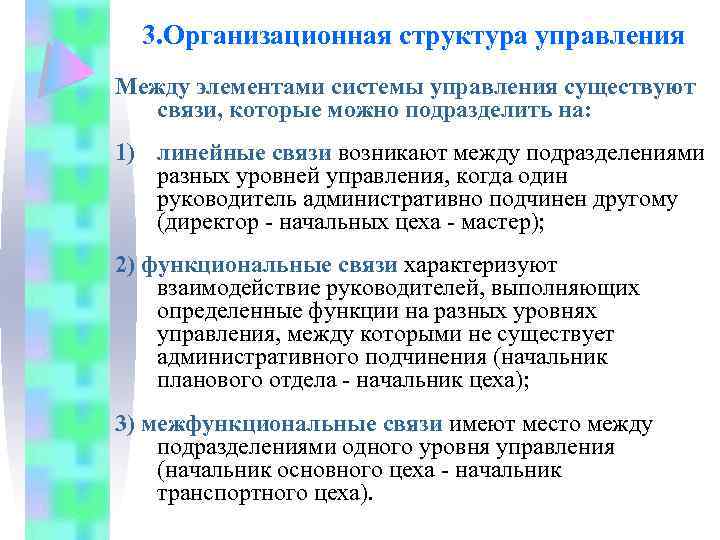 3.Организационная структура управления

Между элементами системы управления существуют связи, которые можно подразделить на:

1) линейные связи возникают между подразделениями разных уровней управления, когда один руководитель административно подчинен другому (директор - начальных цеха - мастер);

2) функциональные связи характеризуют взаимодействие руководителей, выполняющих определенные функции на разных уровнях управления, между которыми не существует административного подчинения (начальник планового отдела - начальник цеха);

3) межфункциональные связи имеют место между подразделениями одного уровня управления (начальник основного цеха - начальник транспортного цеха).